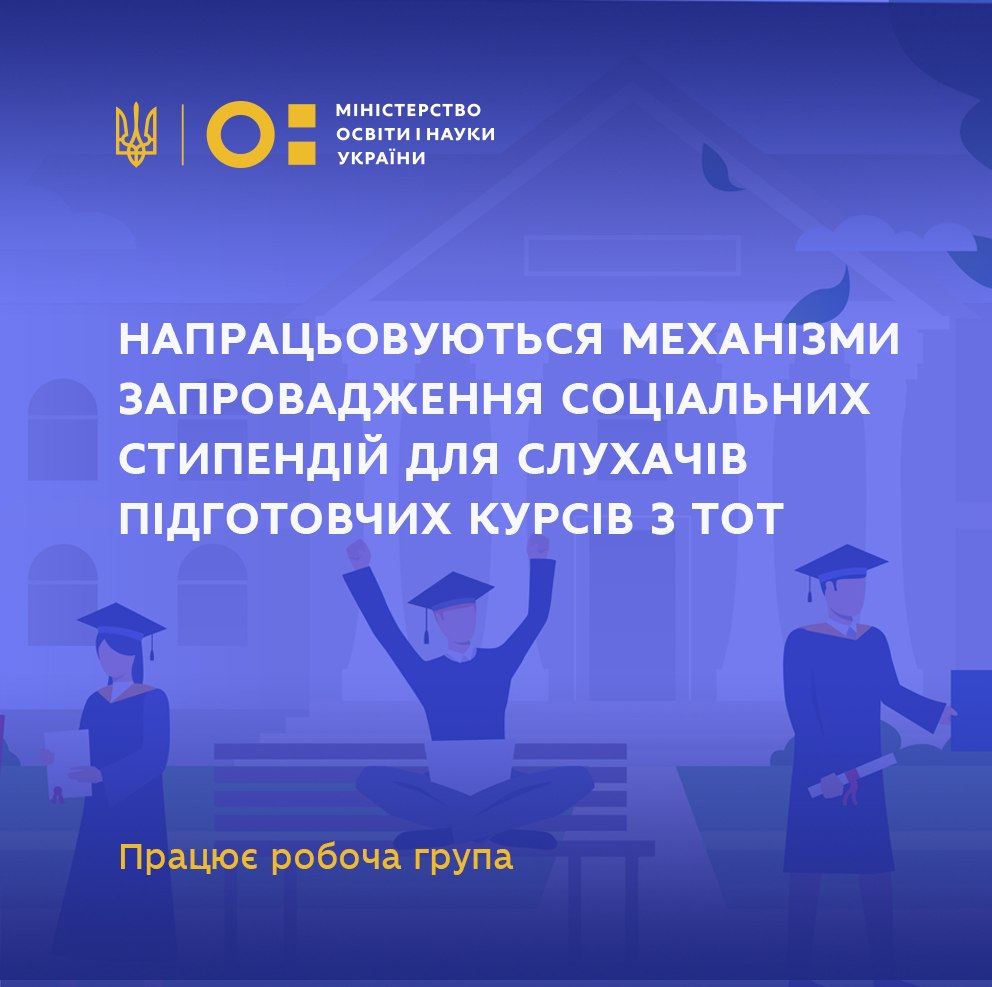 МІНІСТЕРСТВО ОСВІТИ І НАУКИ УКРАЇНИ

НАПРАЦЬОВУЮТЬСЯ МЕХАНІЗМИ ЗАПРОВАДЖЕННЯ СОЦІАЛЬНИХ СТИПЕНДІЙ ДЛЯ СЛУХАЧІВ ПІДГОТОВЧИХ КУРСІВ З ТОТ

Працює робоча група